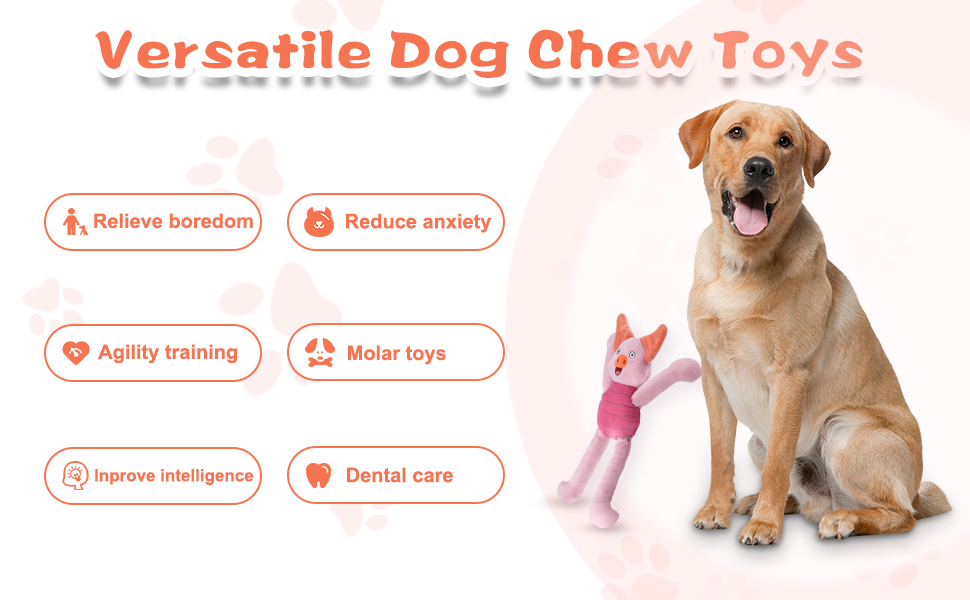 Versatile Dog Chew Toys

Relieve boredom

Reduce anxiety

Agility training

Molar toys

Inprove intelligence

Dental care